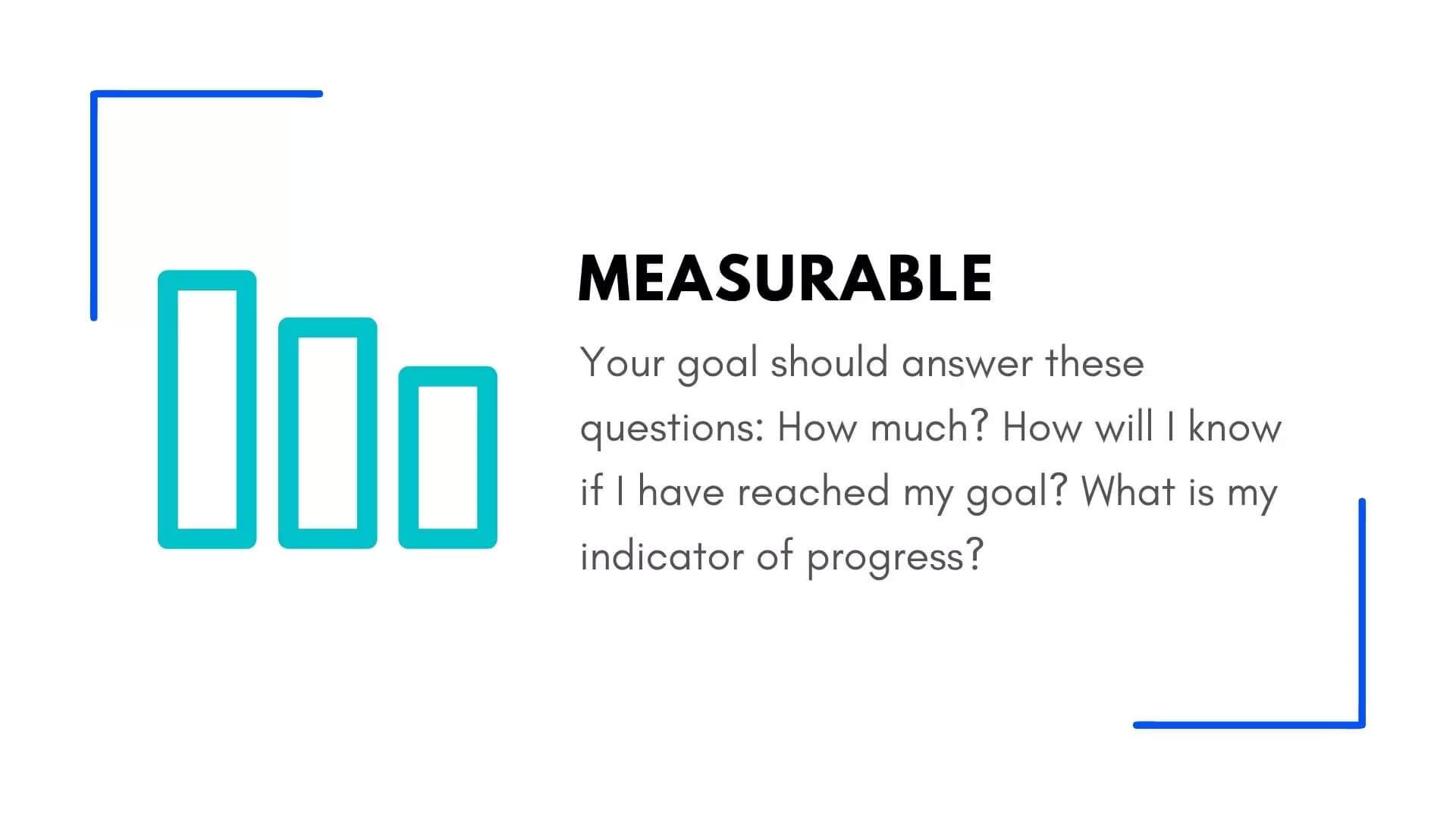 MEASURABLE

Your goal should answer these questions: How much? How will I know if I have reached my goal? What is my indicator of progress?